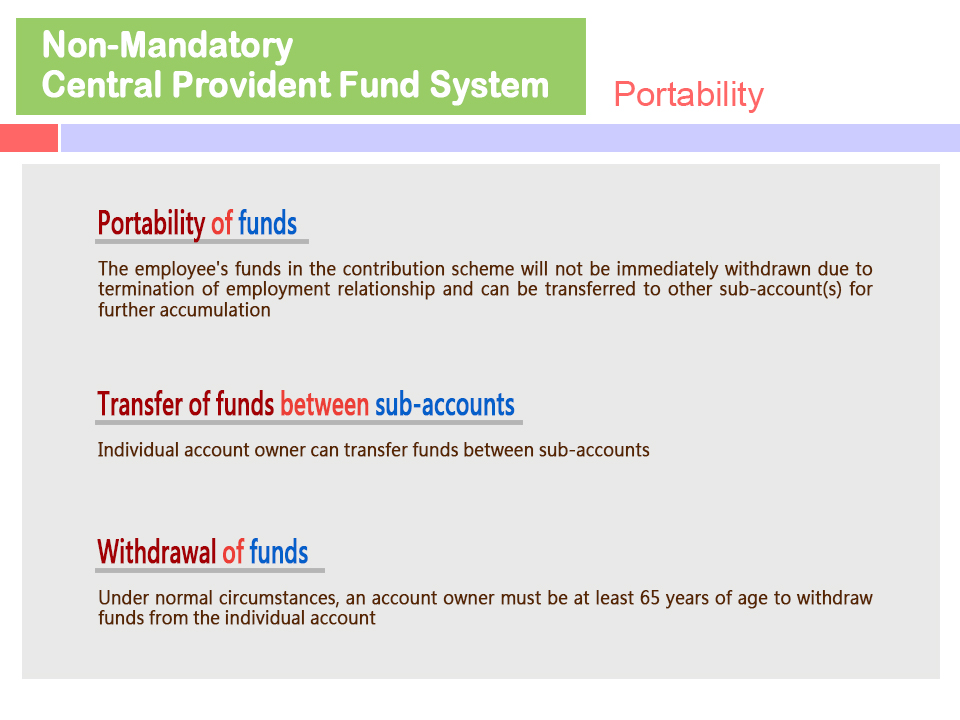 Non-Mandatory
Central Provident Fund System

Portability

Portability of funds

The employee's funds in the contribution scheme will not be immediately withdrawn due to termination of employment relationship and can be transferred to other sub-account(s) for further accumulation

Transfer of funds between sub-accounts

Individual account owner can transfer funds between sub-accounts

Withdrawal of funds

Under normal circumstances, an account owner must be at least 65 years of age to withdraw funds from the individual account